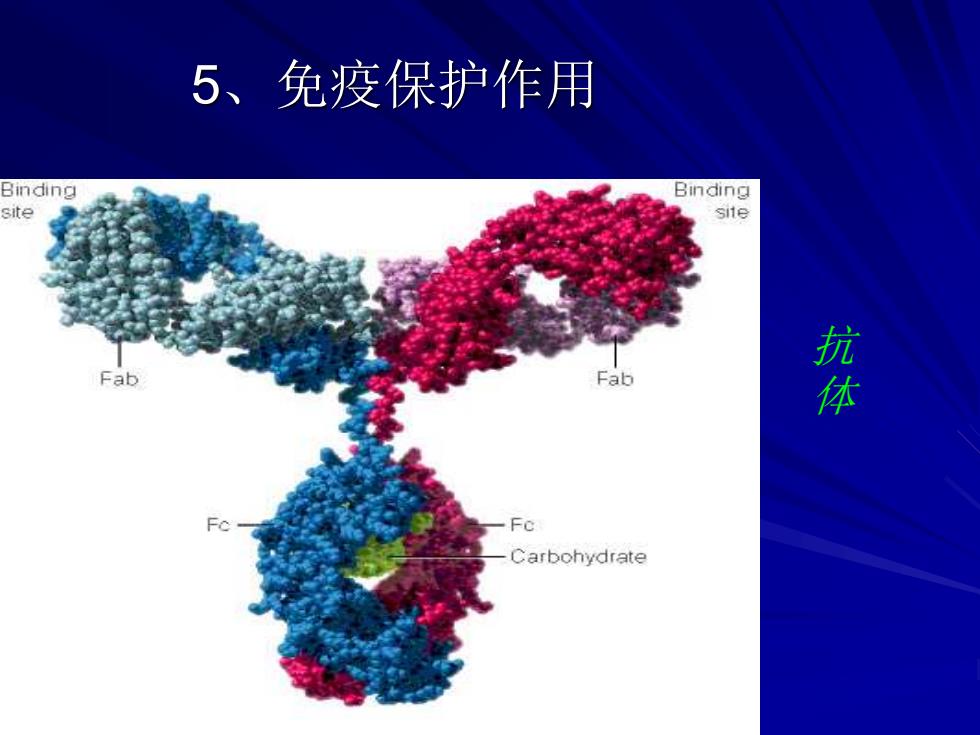 5、免疫保护作用

Binding site

Binding site

Fab

Fab

Fc

Fc

Carbohydrate

抗体